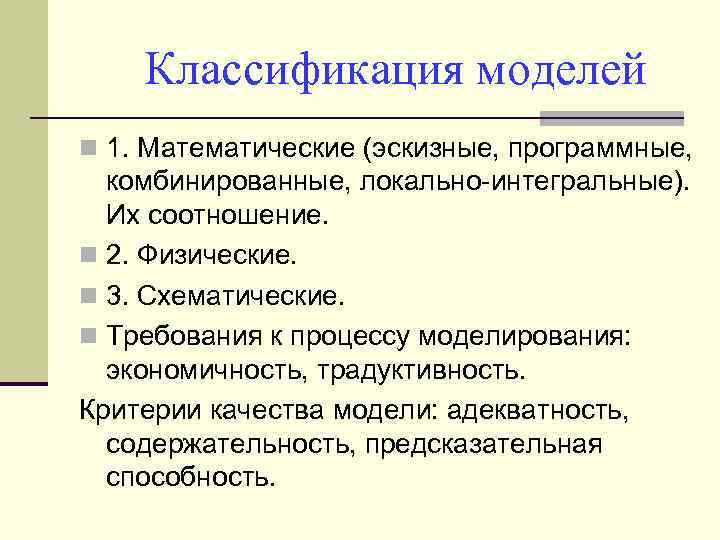 Классификация моделей

1. Математические (эскизные, программные, комбинированные, локально-интегральные). Их соотношение.

2. Физические.

3. Схематические.

Требования к процессу моделирования: экономичность, традуктивность.

Критерии качества модели: адекватность, содержательность, предсказательная способность.